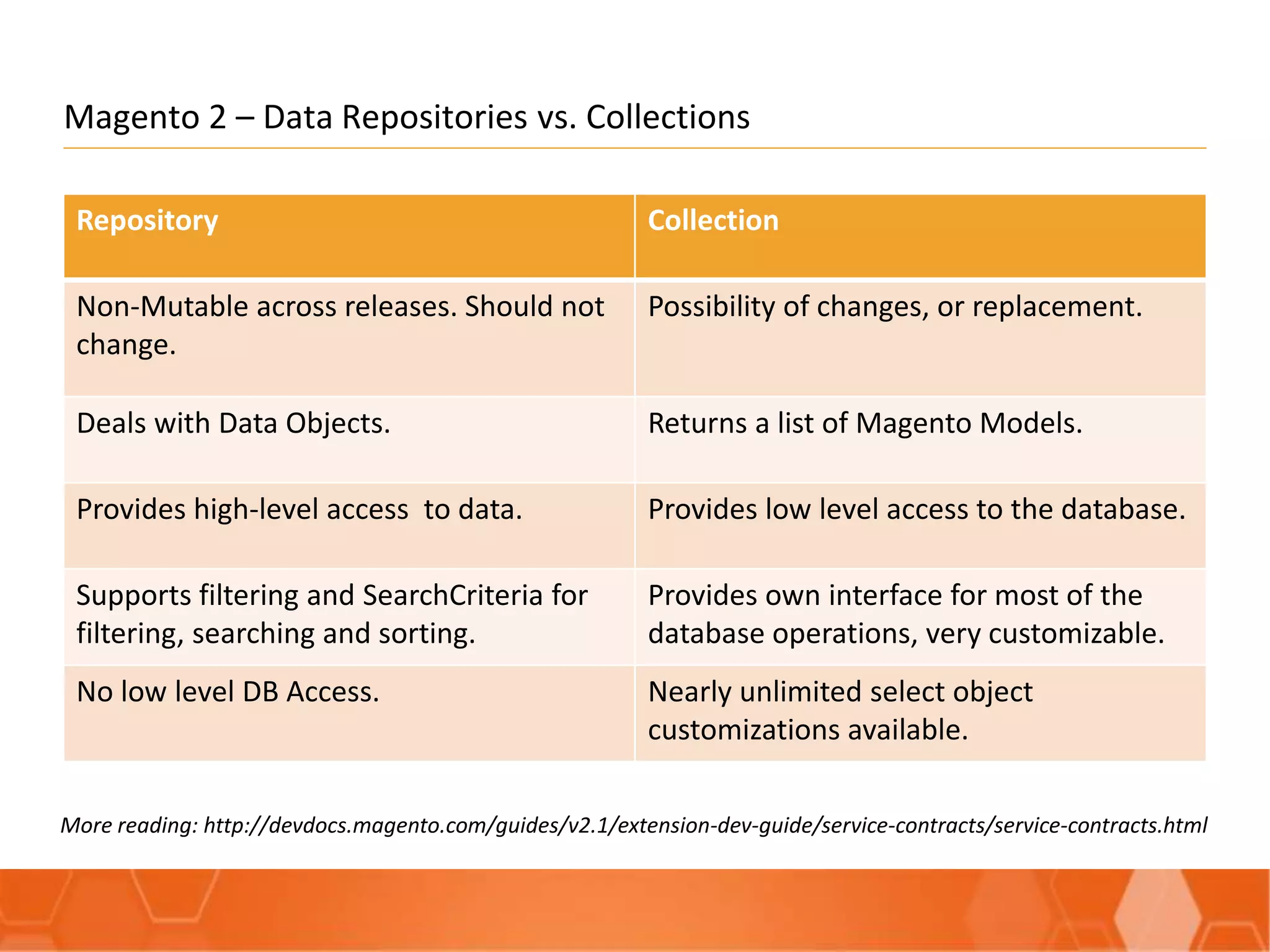 Magento 2 – Data Repositories vs. Collections

| Repository | Collection |
|---|---|
| Non-Mutable across releases. Should not change. | Possibility of changes, or replacement. |
| Deals with Data Objects. | Returns a list of Magento Models. |
| Provides high-level access to data. | Provides low level access to the database. |
| Supports filtering and SearchCriteria for filtering, searching and sorting. | Provides own interface for most of the database operations, very customizable. |
| No low level DB Access. | Nearly unlimited select object customizations available. |

More reading: http://devdocs.magento.com/guides/v2.1/extension-dev-guide/service-contracts/service-contracts.html